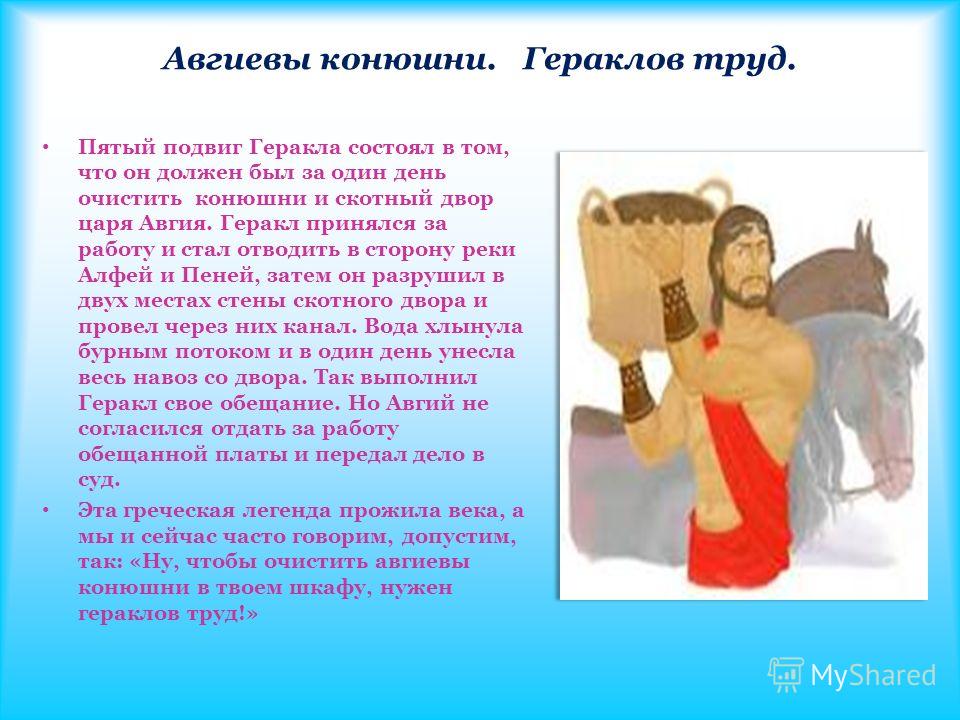 Авгиевы конюшни. Гераклов труд.

• Пятый подвиг Геракла состоял в том, что он должен был за один день очистить конюшни и скотный двор царя Авгия. Геракл принялся за работу и стал отводить в сторону реки Алфей и Пеней, затем он разрушил в двух местах стены скотного двора и провел через них канал. Вода хлынула бурным потоком и в один день унесла весь навоз со двора. Так выполнил Геракл свое обещание. Но Авгий не согласился отдать за работу обещанной платы и передал дело в суд.

• Эта греческая легенда прожила века, а мы и сейчас часто говорим, допустим, так: «Ну, чтобы очистить авгиевы конюшни в твоем шкафу, нужен гераклов труд!»

MyShared